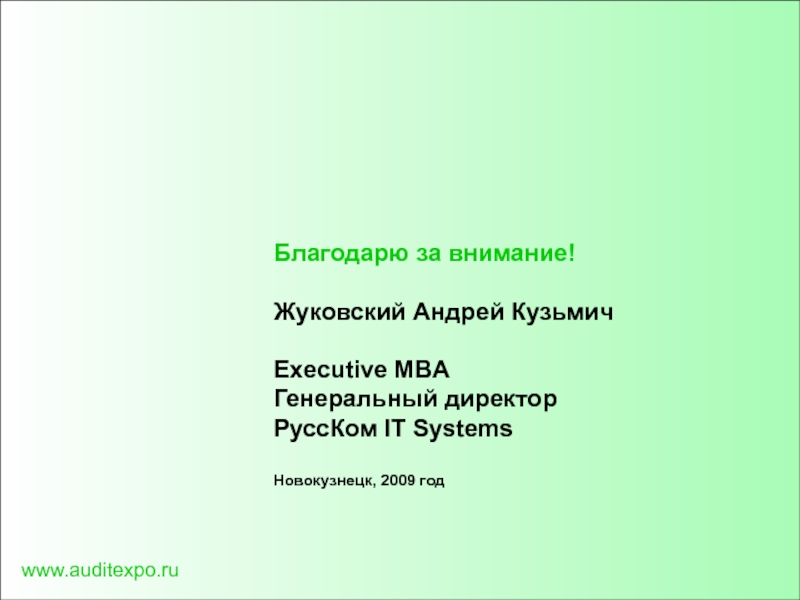 Благодарю за внимание!

Жуковский Андрей Кузьмич

Executive MBA
Генеральный директор
РуссКом IT Systems

Новокузнецк, 2009 год

www.auditexpo.ru